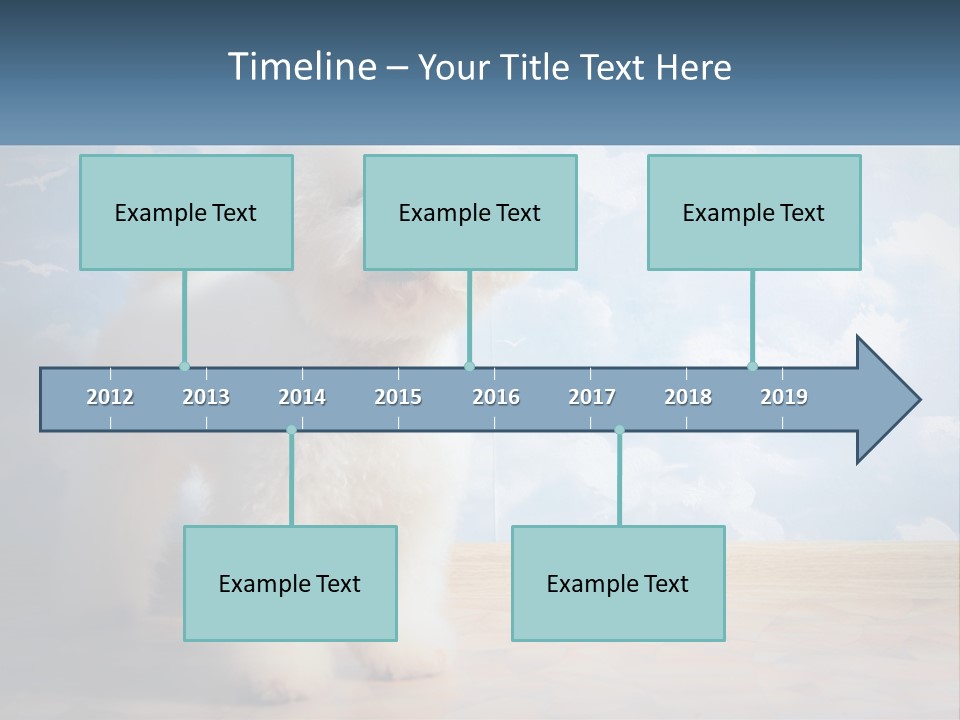 Timeline – Your Title Text Here

Example Text

Example Text

Example Text

2012 2013 2014 2015 2016 2017 2018 2019

Example Text

Example Text